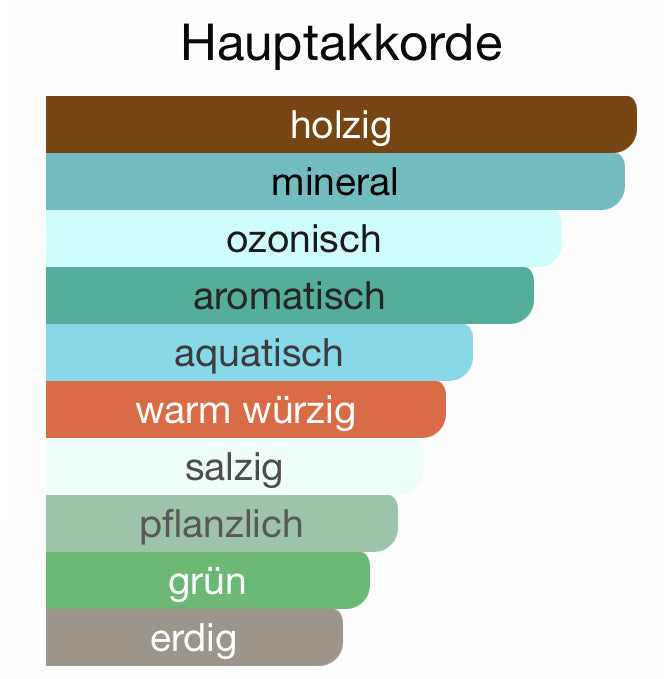 Hauptakkorde

holzig
mineral
ozonisch
aromatisch
aquatisch
warm würzig
salzig
pflanzlich
grün
erdig